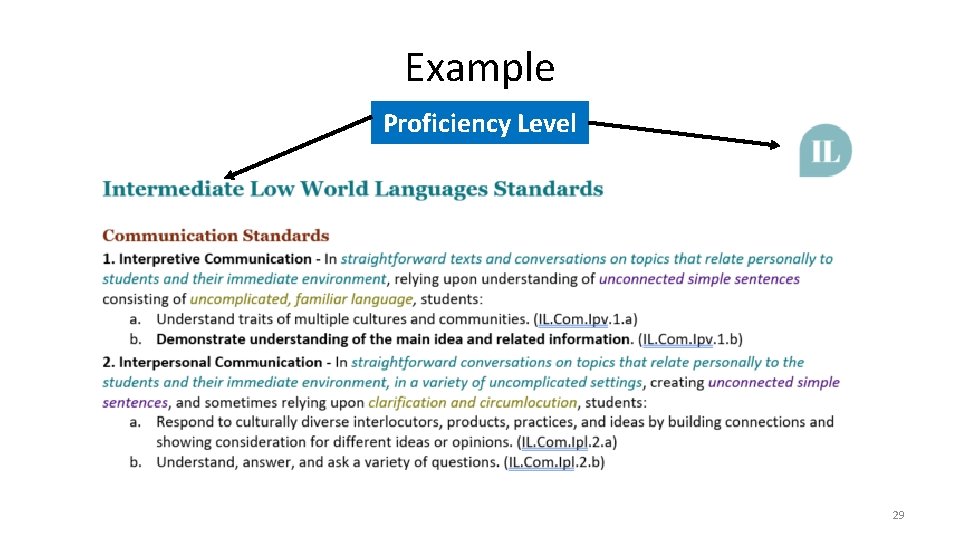 Example

Proficiency Level

IL

Intermediate Low World Languages Standards

Communication Standards

1. Interpretive Communication - In straightforward texts and conversations on topics that relate personally to students and their immediate environment, relying upon understanding of unconnected simple sentences consisting of uncomplicated, familiar language, students:

a. Understand traits of multiple cultures and communities. (IL.Com.Ipv.1.a)

b. Demonstrate understanding of the main idea and related information. (IL.Com.Ipv.1.b)

2. Interpersonal Communication - In straightforward conversations on topics that relate personally to the students and their immediate environment, in a variety of uncomplicated settings, creating unconnected simple sentences, and sometimes relying upon clarification and circumlocution, students:

a. Respond to culturally diverse interlocutors, products, practices, and ideas by building connections and showing consideration for different ideas or opinions. (IL.Com.Ipl.2.a)

b. Understand, answer, and ask a variety of questions. (IL.Com.Ipl.2.b)

29